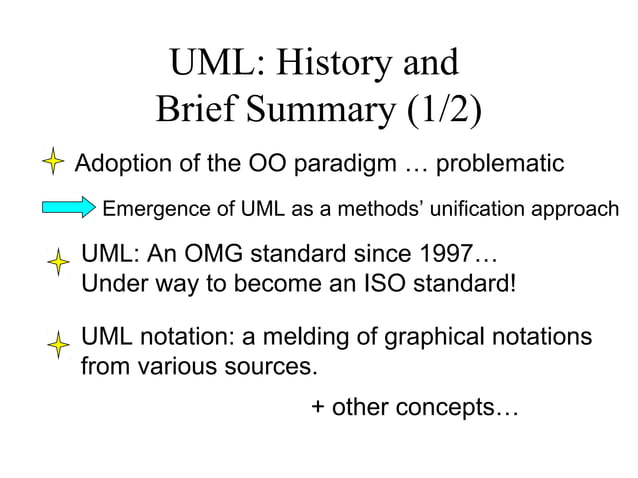 UML: History and Brief Summary (1/2)

Adoption of the OO paradigm … problematic

Emergence of UML as a methods' unification approach

UML: An OMG standard since 1997…
Under way to become an ISO standard!

UML notation: a melding of graphical notations from various sources.

+ other concepts…